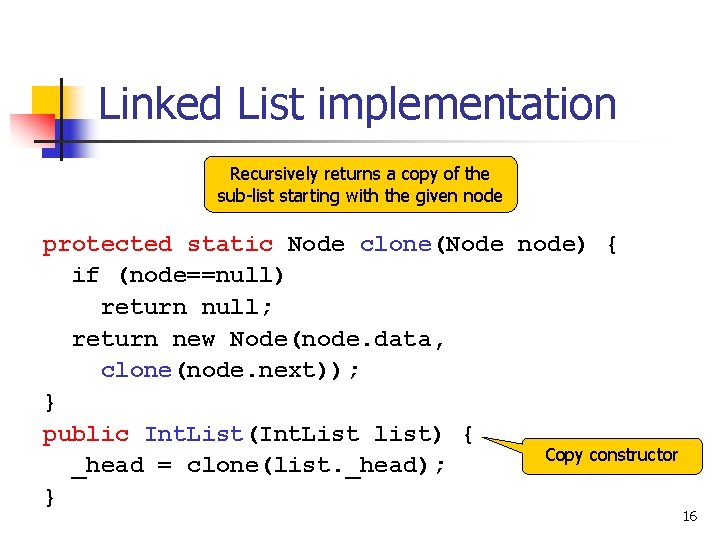 Linked List implementation

Recursively returns a copy of the sub-list starting with the given node

protected static Node clone(Node node) {
  if (node==null)
    return null;
  return new Node(node.data,
    clone(node.next));
}
public IntList(IntList list) {
  _head = clone(list._head);
}

Copy constructor

16